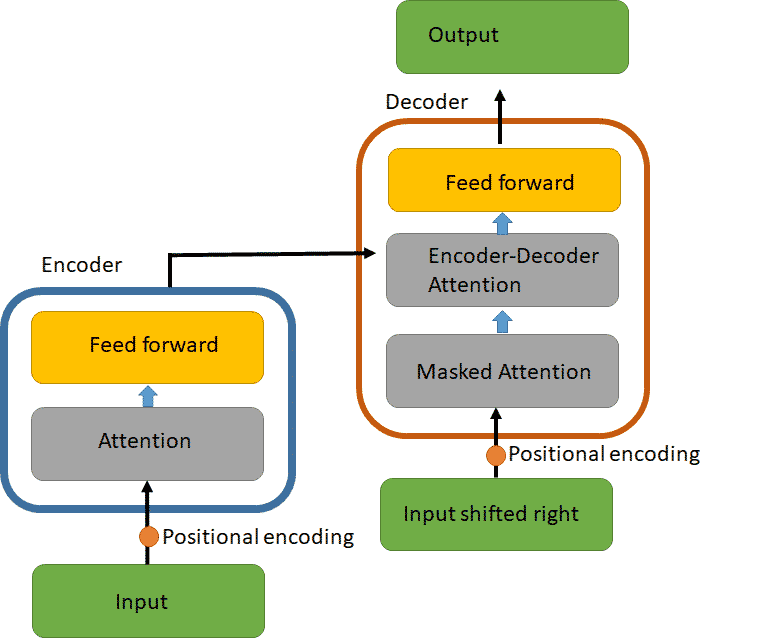 Output

Decoder

Feed forward

Encoder-Decoder Attention

Masked Attention

Positional encoding

Input shifted right

Encoder

Feed forward

Attention

Positional encoding

Input